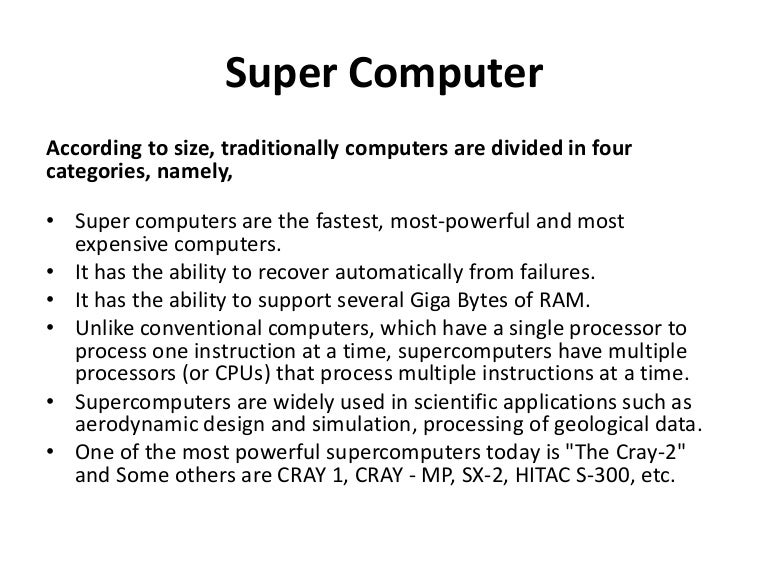 Super Computer

According to size, traditionally computers are divided in four categories, namely,

• Super computers are the fastest, most-powerful and most expensive computers.
• It has the ability to recover automatically from failures.
• It has the ability to support several Giga Bytes of RAM.
• Unlike conventional computers, which have a single processor to process one instruction at a time, supercomputers have multiple processors (or CPUs) that process multiple instructions at a time.
• Supercomputers are widely used in scientific applications such as aerodynamic design and simulation, processing of geological data.
• One of the most powerful supercomputers today is "The Cray-2" and Some others are CRAY 1, CRAY - MP, SX-2, HITAC S-300, etc.